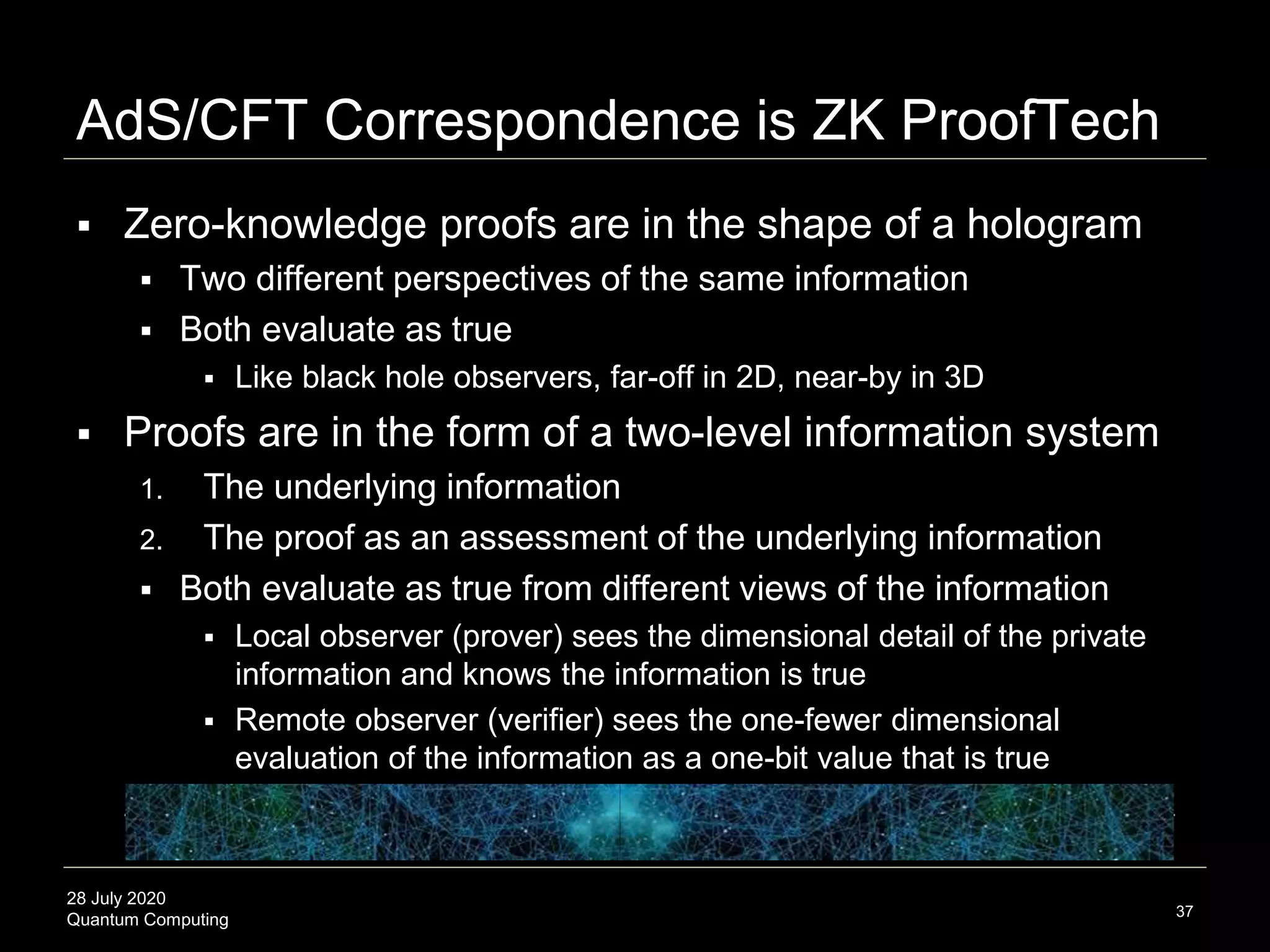 AdS/CFT Correspondence is ZK ProofTech

▪ Zero-knowledge proofs are in the shape of a hologram
 ▪ Two different perspectives of the same information
 ▪ Both evaluate as true
  ▪ Like black hole observers, far-off in 2D, near-by in 3D
▪ Proofs are in the form of a two-level information system
 1. The underlying information
 2. The proof as an assessment of the underlying information
 ▪ Both evaluate as true from different views of the information
  ▪ Local observer (prover) sees the dimensional detail of the private information and knows the information is true
  ▪ Remote observer (verifier) sees the one-fewer dimensional evaluation of the information as a one-bit value that is true

28 July 2020
Quantum Computing

37